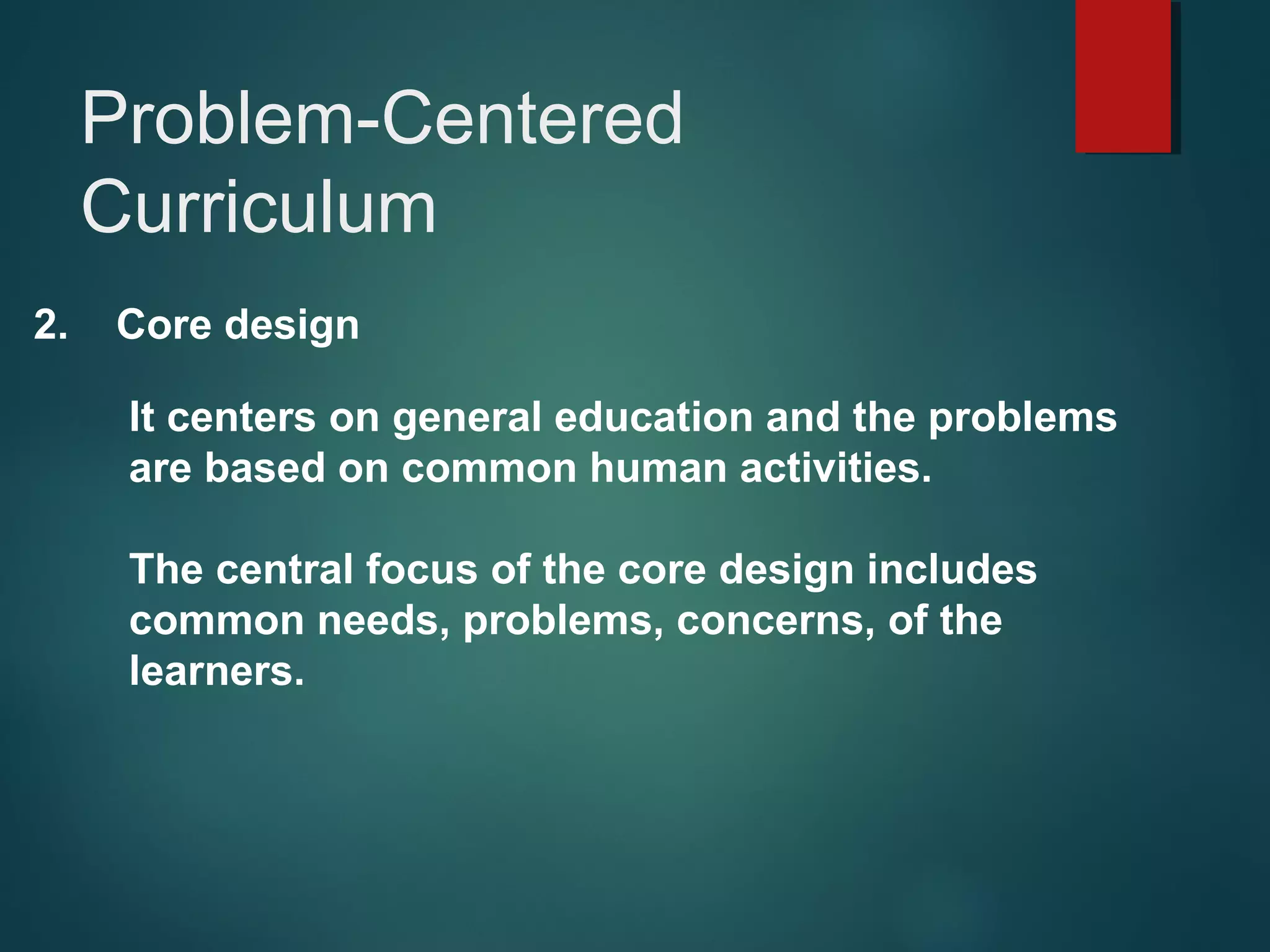 Problem-Centered Curriculum

2. Core design

It centers on general education and the problems are based on common human activities.

The central focus of the core design includes common needs, problems, concerns, of the learners.